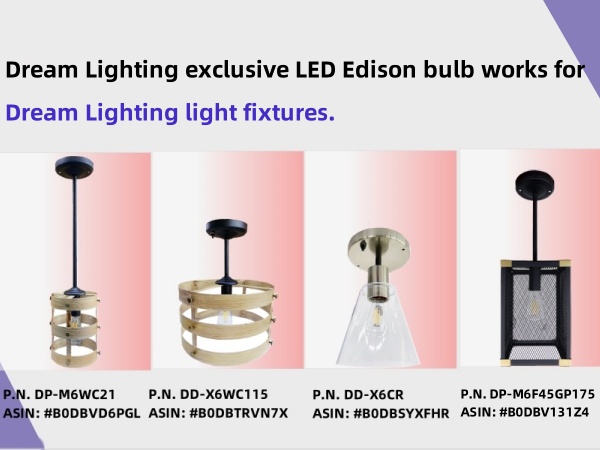 Dream Lighting exclusive LED Edison bulb works for
Dream Lighting light fixtures.

P.N. DP-M6WC21
ASIN: #B0DBVD6PGL

P.N. DD-X6WC115
ASIN: #B0DBTRVN7X

P.N. DD-X6CR
ASIN: #B0DBSYXFHR

P.N. DP-M6F45GP175
ASIN: #B0DBV131Z4